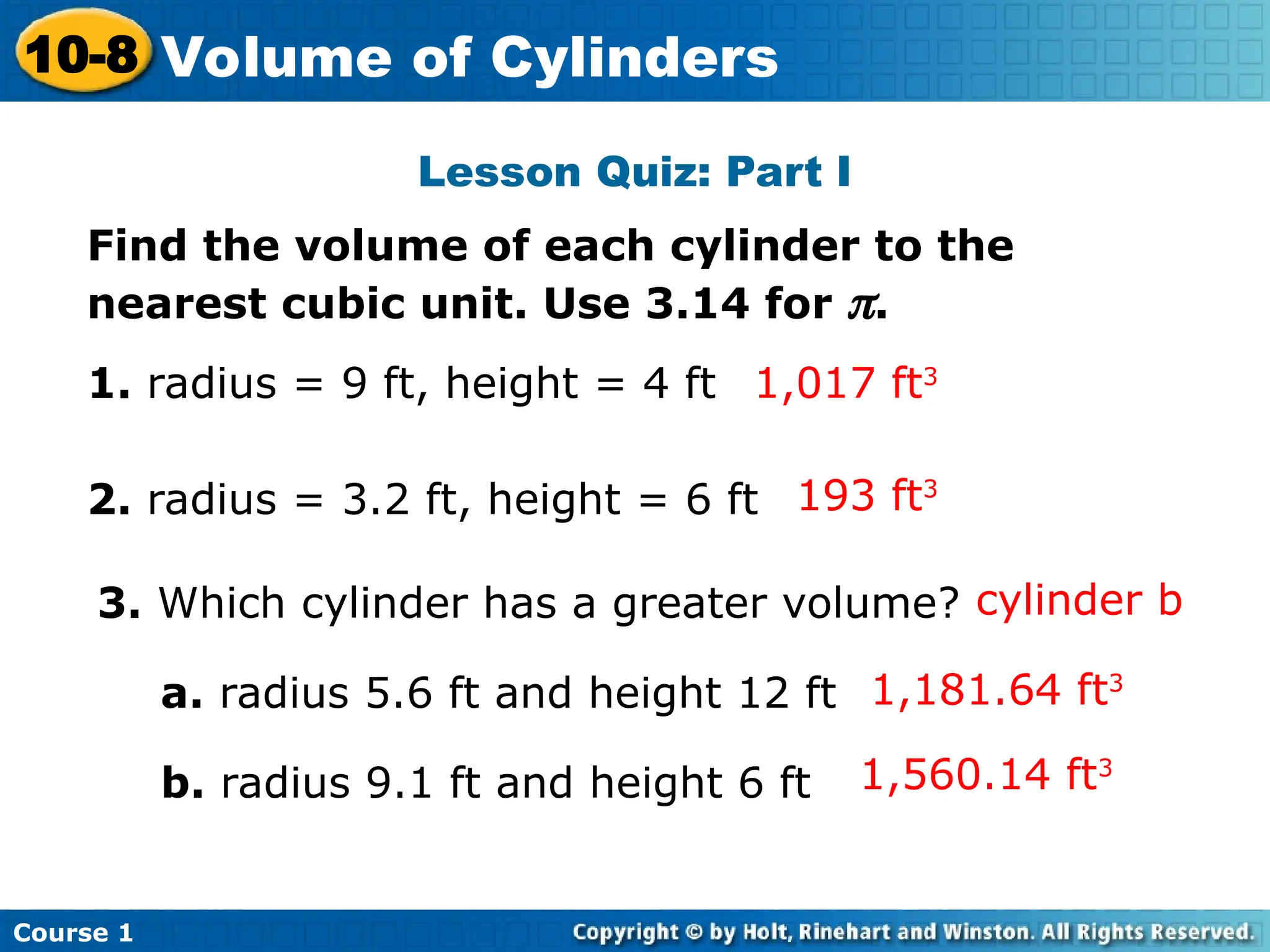 10-8 Volume of Cylinders

Lesson Quiz: Part I

Find the volume of each cylinder to the nearest cubic unit. Use 3.14 for $\pi$.

1. radius = 9 ft, height = 4 ft 1,017 ft$^3$

2. radius = 3.2 ft, height = 6 ft 193 ft$^3$

3. Which cylinder has a greater volume? cylinder b

a. radius 5.6 ft and height 12 ft 1,181.64 ft$^3$

b. radius 9.1 ft and height 6 ft 1,560.14 ft$^3$

Course 1

Copyright © by Holt, Rinehart and Winston. All Rights Reserved.